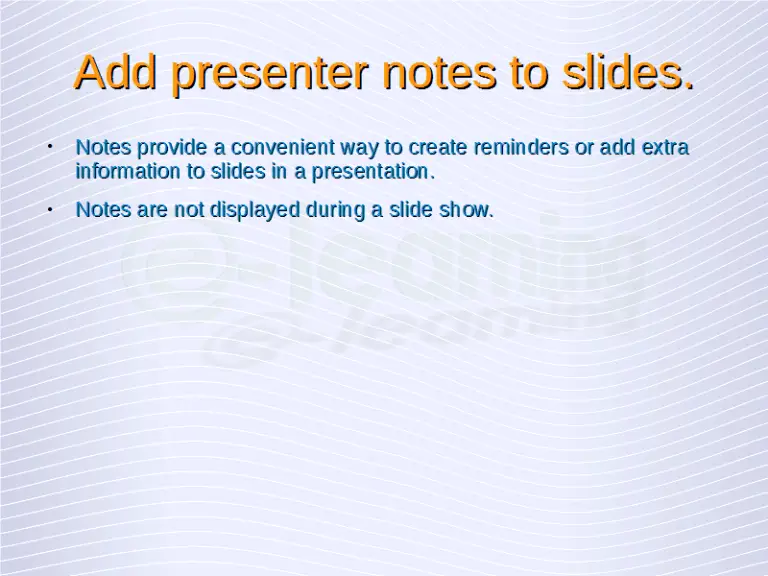 Add presenter notes to slides.

• Notes provide a convenient way to create reminders or add extra information to slides in a presentation.

• Notes are not displayed during a slide show.